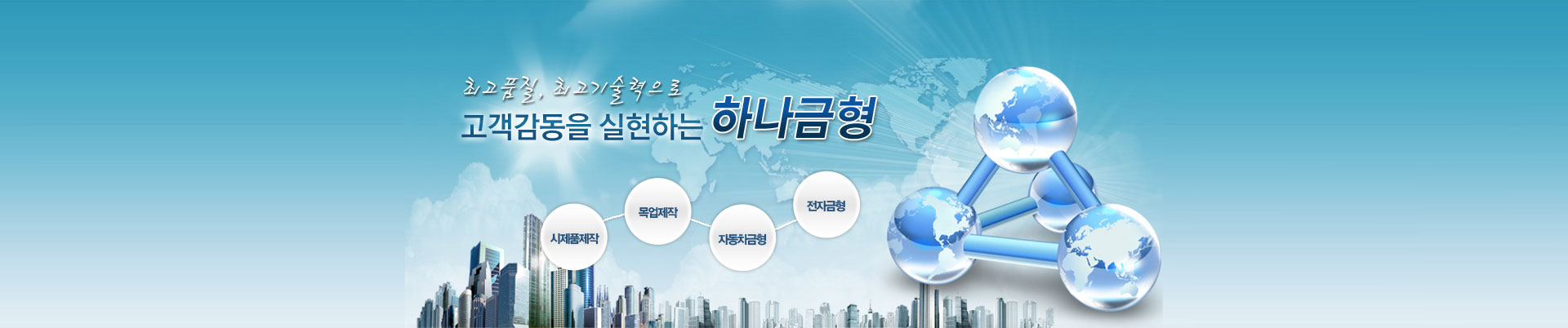 최고품질, 최고기술력으로
고객감동을 실현하는 하나금형

시제품제작
목업제작
자동차금형
전자금형